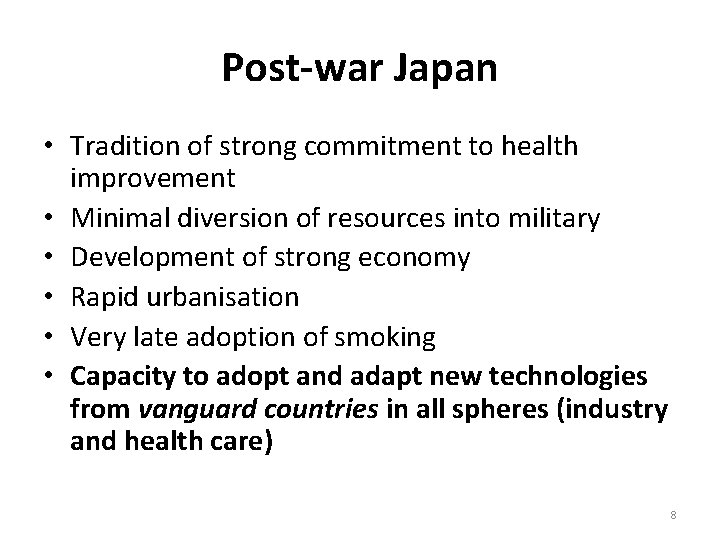 Post-war Japan

• Tradition of strong commitment to health improvement
• Minimal diversion of resources into military
• Development of strong economy
• Rapid urbanisation
• Very late adoption of smoking
• Capacity to adopt and adapt new technologies from vanguard countries in all spheres (industry and health care)

8